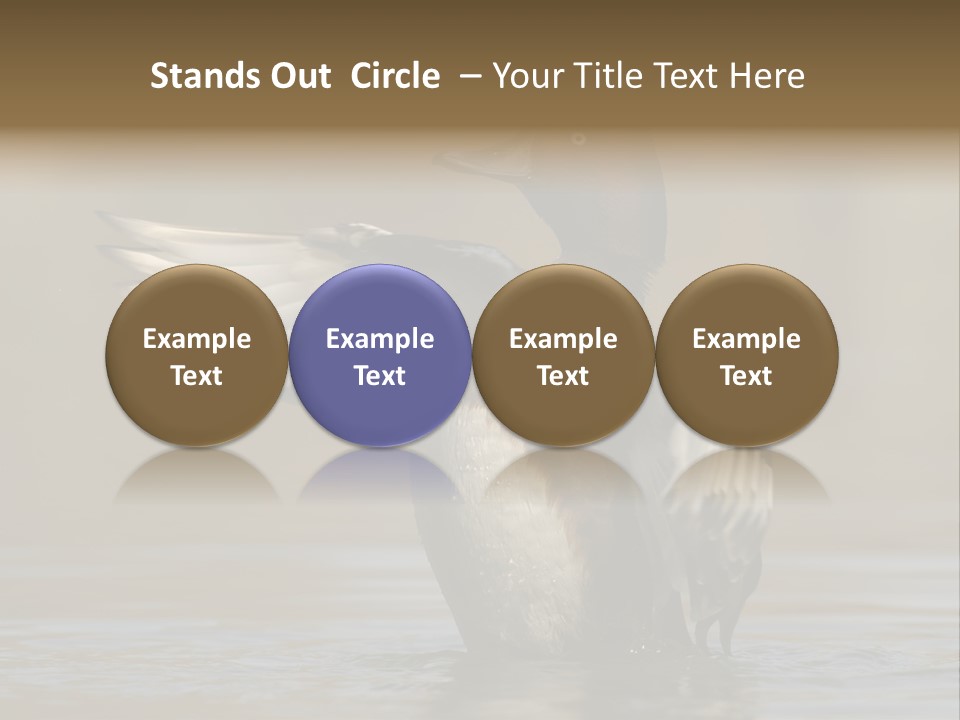 Stands Out Circle – Your Title Text Here

Example Text

Example Text

Example Text

Example Text